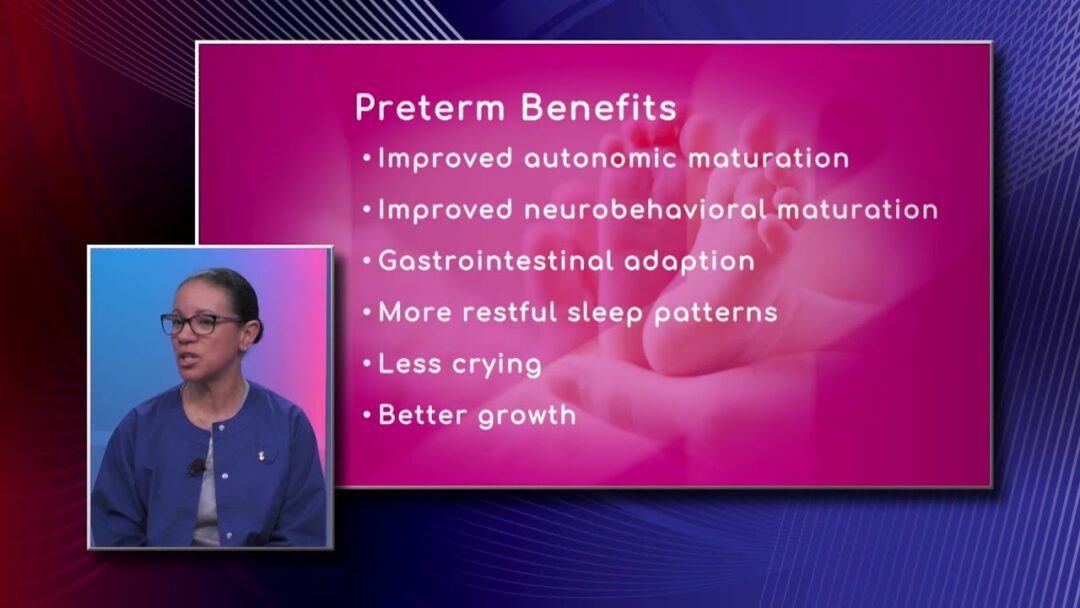 Preterm Benefits

• Improved autonomic maturation
• Improved neurobehavioral maturation
• Gastrointestinal adaption
• More restful sleep patterns
• Less crying
• Better growth